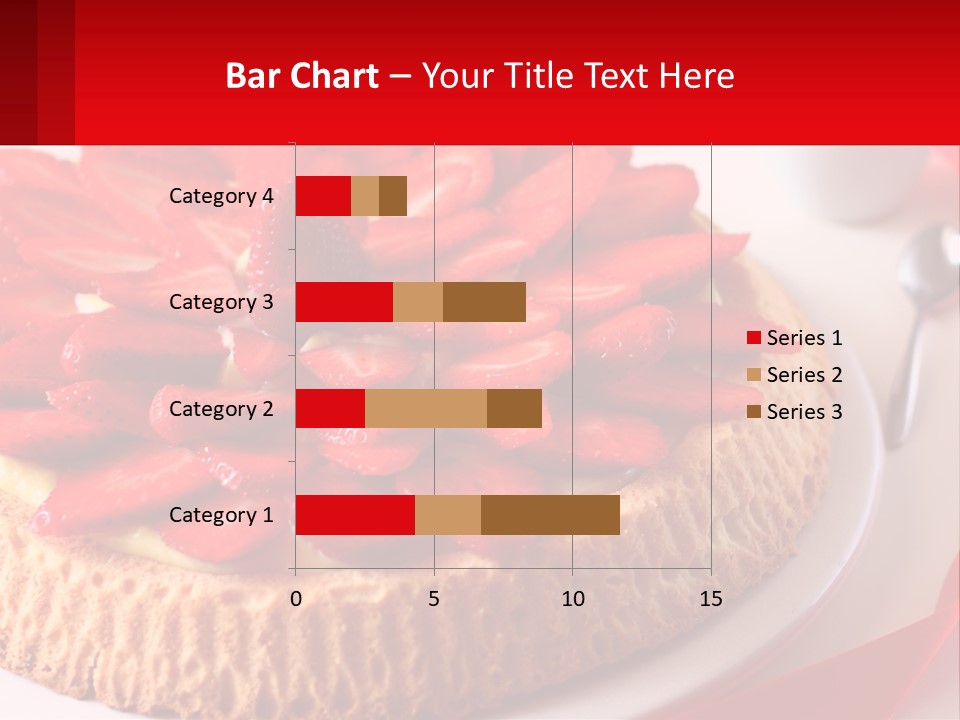 Bar Chart – Your Title Text Here

Category 4
Category 3
Category 2
Category 1

0
5
10
15

Series 1
Series 2
Series 3